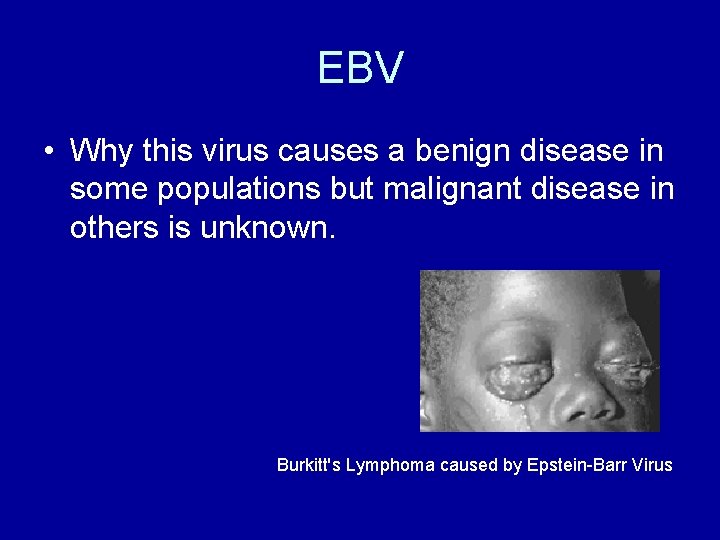 EBV

• Why this virus causes a benign disease in some populations but malignant disease in others is unknown.

Burkitt's Lymphoma caused by Epstein-Barr Virus